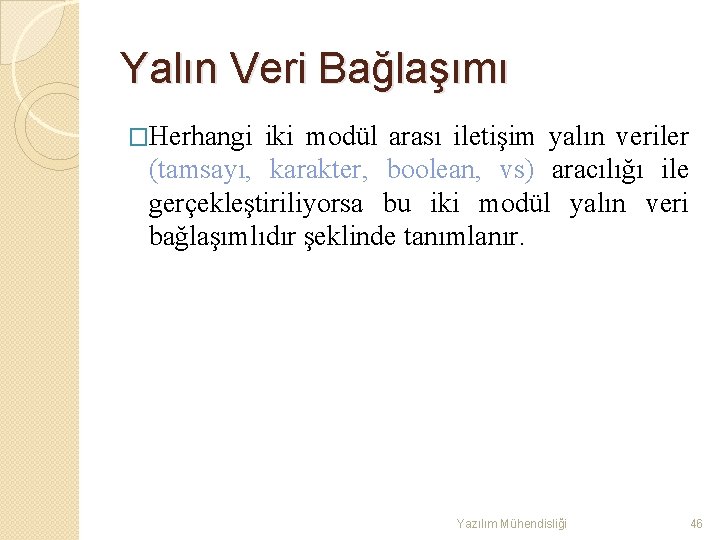 Yalın Veri Bağlaşımı

□Herhangi iki modül arası iletişim yalın veriler (tamsayı, karakter, boolean, vs) aracılığı ile gerçekleştiriliyorsa bu iki modül yalın veri bağlaşımlıdır şeklinde tanımlanır.

Yazılım Mühendisliği

46